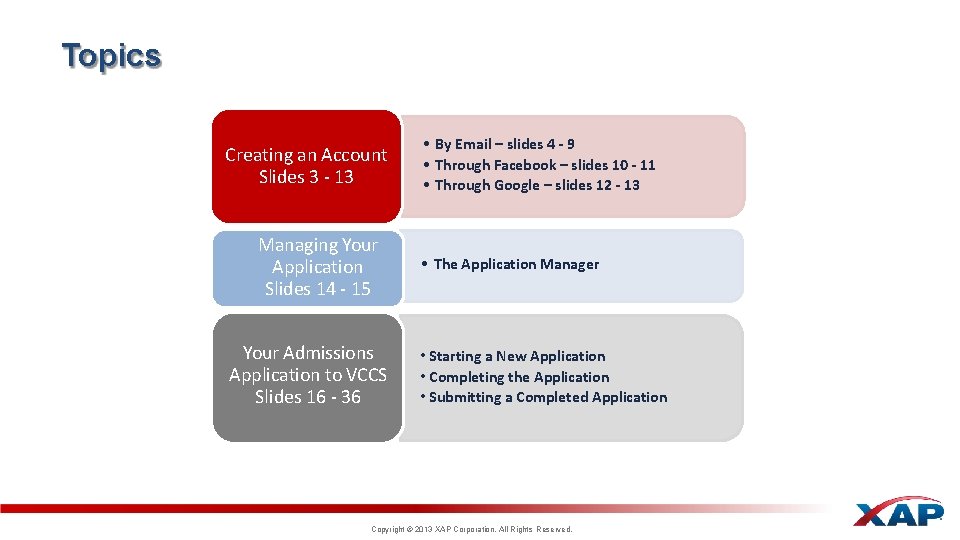 Topics

Creating an Account
Slides 3 - 13

• By Email – slides 4 - 9
• Through Facebook – slides 10 - 11
• Through Google – slides 12 - 13

Managing Your Application
Slides 14 - 15

• The Application Manager

Your Admissions Application to VCCS
Slides 16 - 36

• Starting a New Application
• Completing the Application
• Submitting a Completed Application

Copyright © 2013 XAP Corporation. All Rights Reserved.

XAP